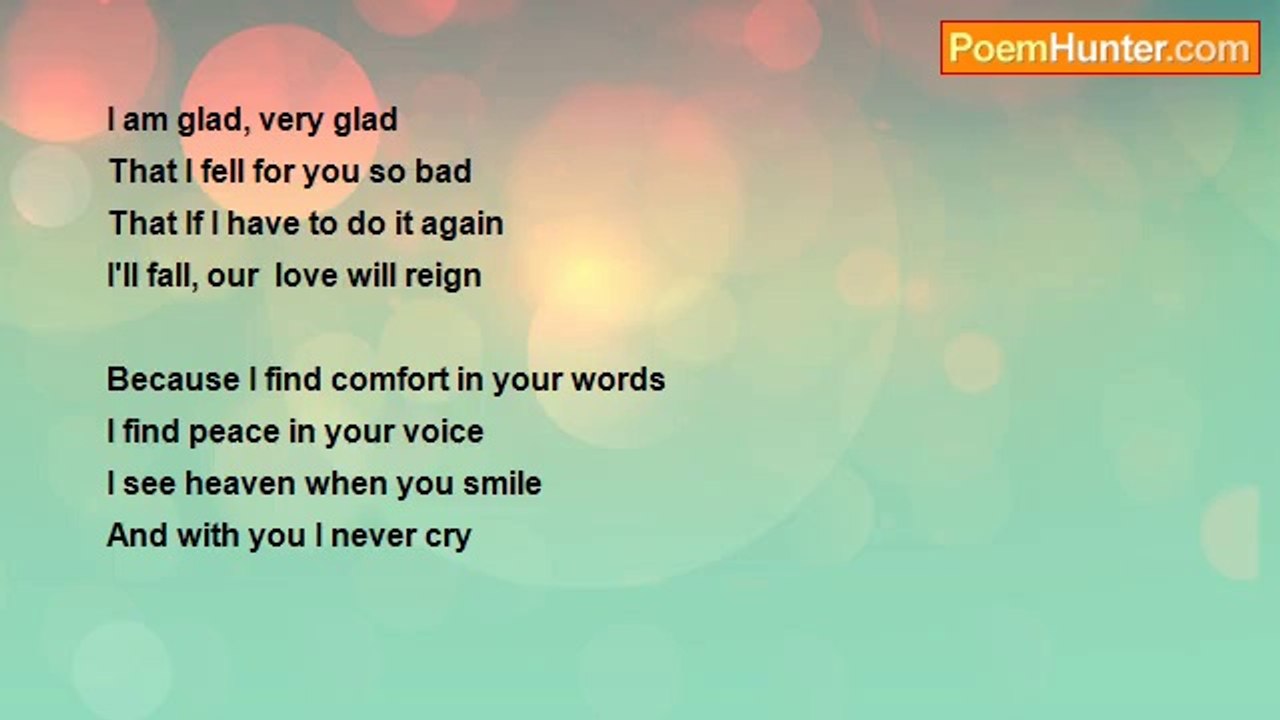 PoemHunter.com

I am glad, very glad
That I fell for you so bad
That If I have to do it again
I'll fall, our love will reign

Because I find comfort in your words
I find peace in your voice
I see heaven when you smile
And with you I never cry